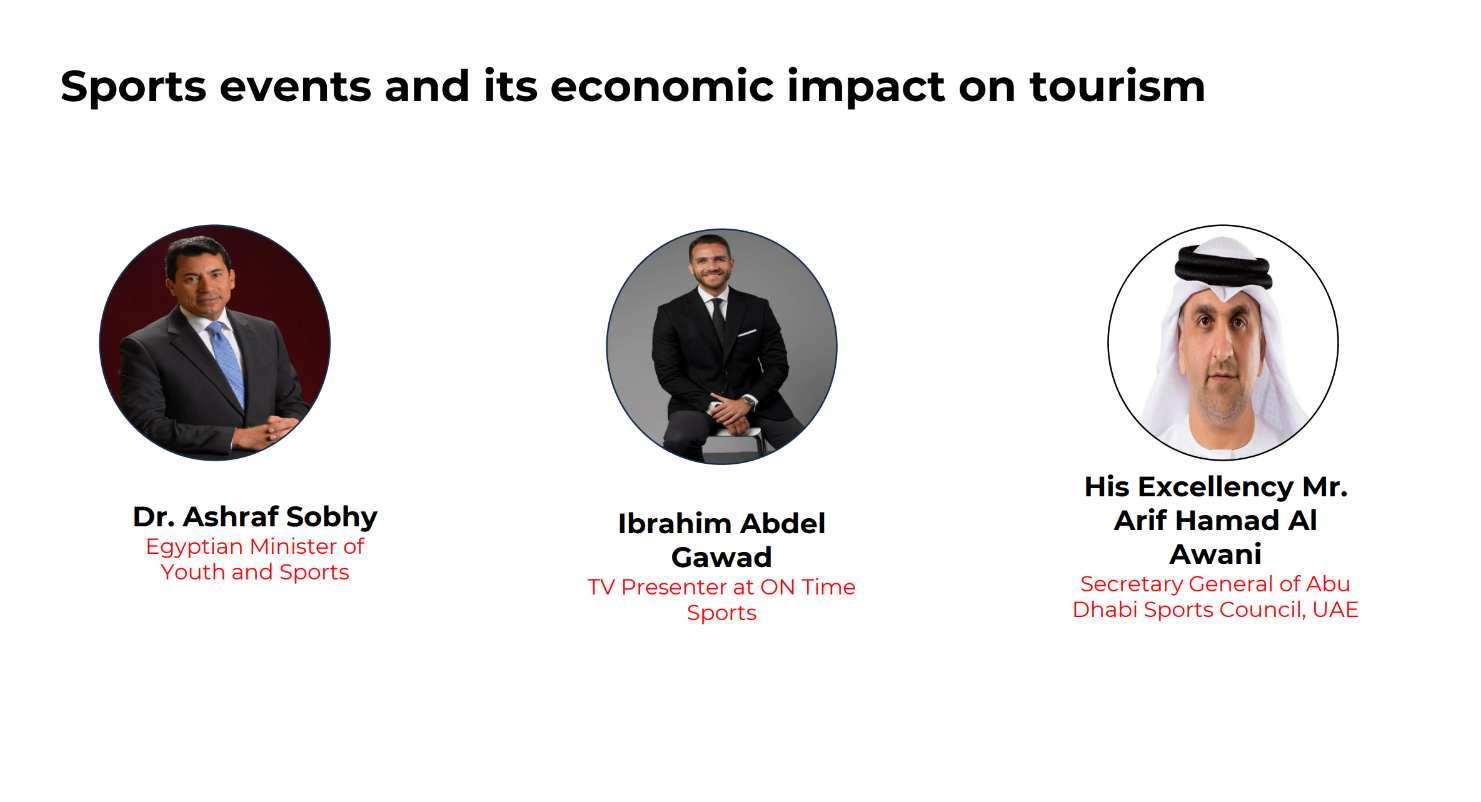 Sports events and its economic impact on tourism

Dr. Ashraf Sobhy
Egyptian Minister of Youth and Sports

Ibrahim Abdel Gawad
TV Presenter at ON Time Sports

His Excellency Mr. Arif Hamad Al Awani
Secretary General of Abu Dhabi Sports Council, UAE